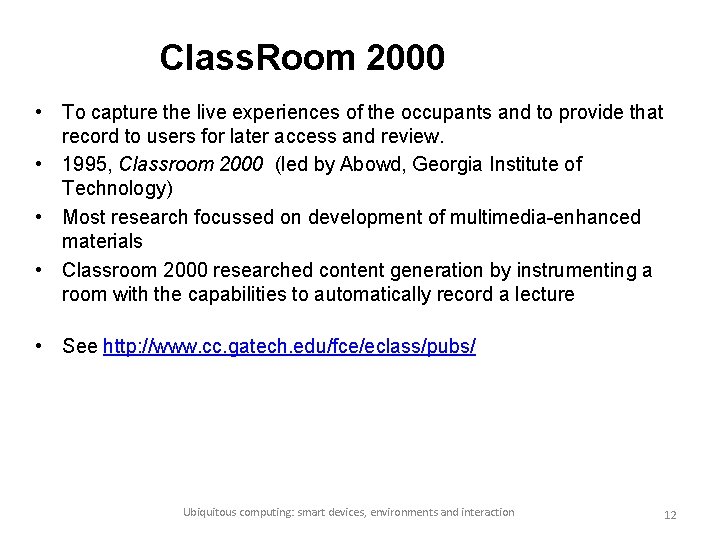 ClassRoom 2000

• To capture the live experiences of the occupants and to provide that record to users for later access and review.
• 1995, Classroom 2000 (led by Abowd, Georgia Institute of Technology)
• Most research focussed on development of multimedia-enhanced materials
• Classroom 2000 researched content generation by instrumenting a room with the capabilities to automatically record a lecture

• See http://www.cc.gatech.edu/fce/eclass/pubs/

Ubiquitous computing: smart devices, environments and interaction

12